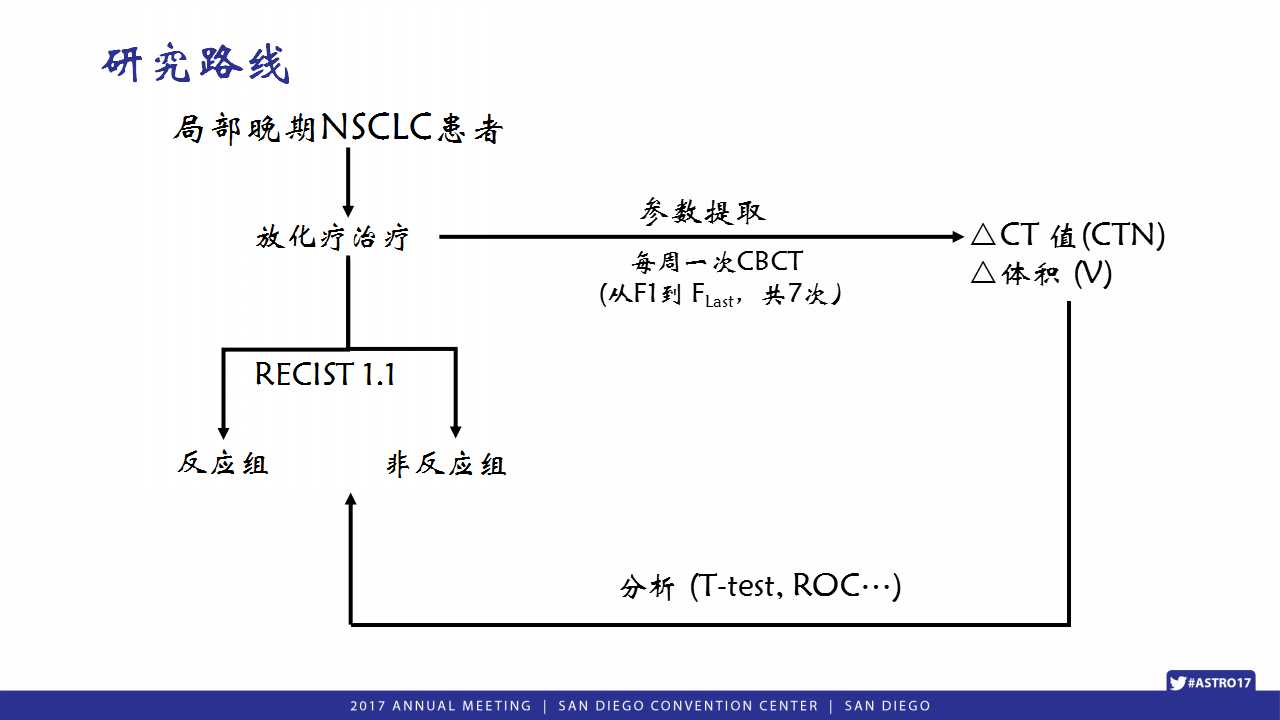 研究路线

局部晚期NSCLC患者

放化疗治疗

参数提取

每周一次CBCT
(从F1到 $F_{Last}$，共7次)

△CT 值(CTN)
△体积 (V)

RECIST 1.1

反应组

非反应组

分析 (T-test, ROC…)

#ASTRO17

2017 ANNUAL MEETING | SAN DIEGO CONVENTION CENTER | SAN DIEGO